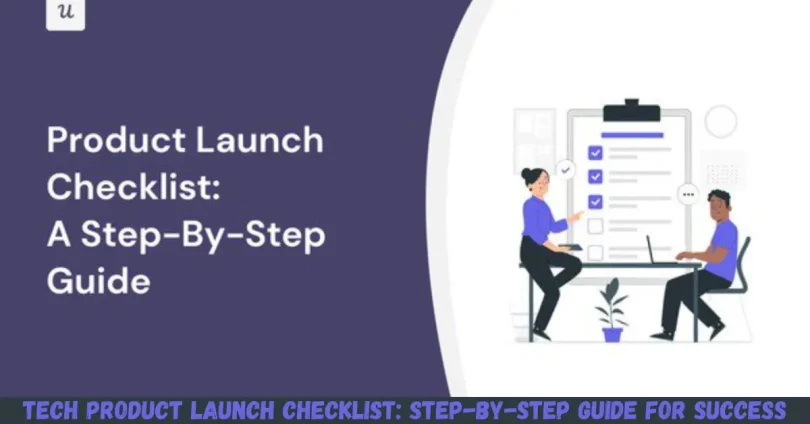 u

Product Launch Checklist: A Step-By-Step Guide

TECH PRODUCT LAUNCH CHECKLIST: STEP-BY-STEP GUIDE FOR SUCCESS